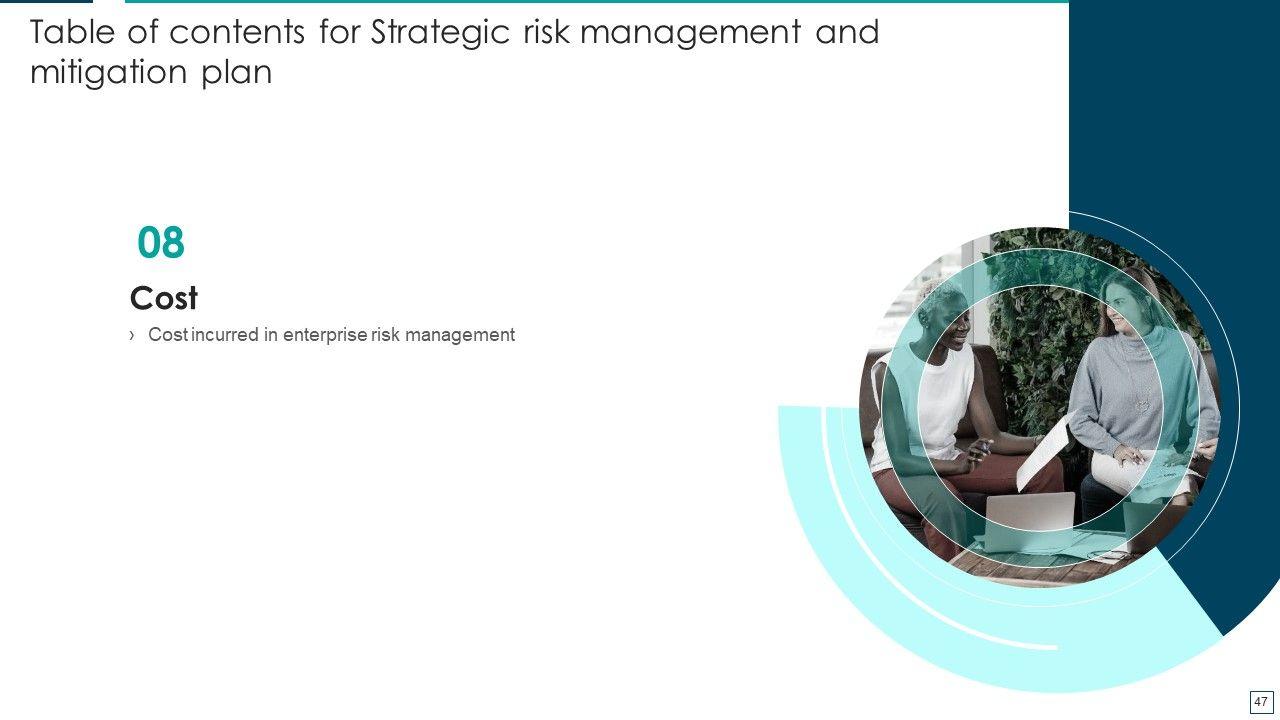 Table of contents for Strategic risk management and mitigation plan

08

Cost

› Cost incurred in enterprise risk management

47